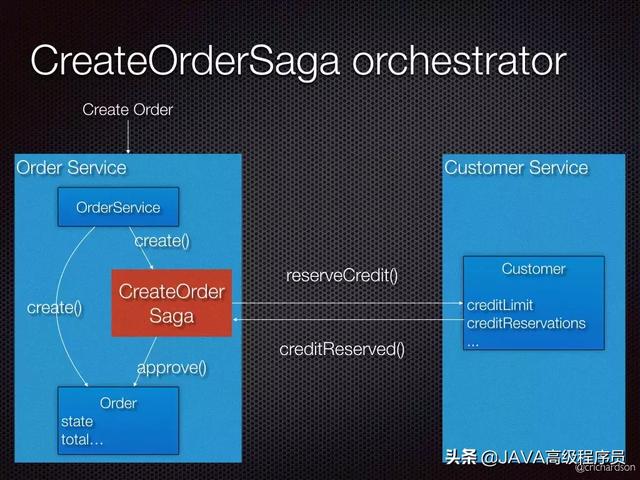 CreateOrderSaga orchestrator

Create Order

Order Service

OrderService

create()

create()

CreateOrder Saga

approve()

Order
state
total…

reserveCredit()

creditReserved()

Customer Service

Customer

creditLimit
creditReservations
...

头条 @JAVA高级程序员

@crichardson